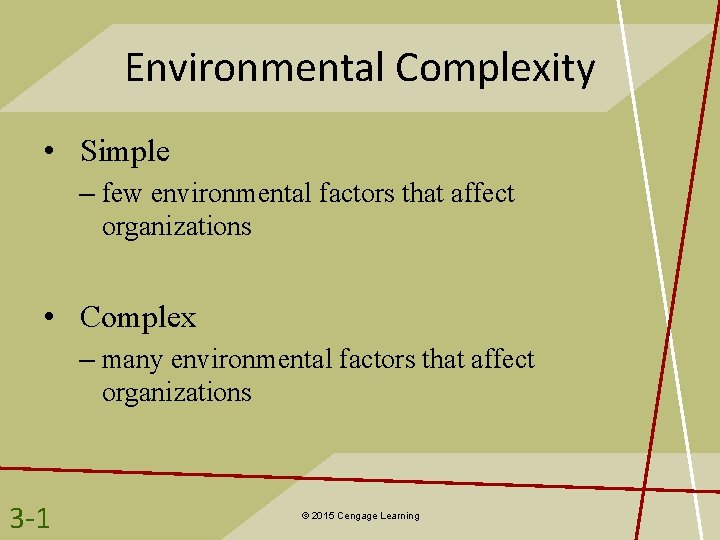 Environmental Complexity

• Simple
– few environmental factors that affect organizations

• Complex
– many environmental factors that affect organizations

3-1

© 2015 Cengage Learning